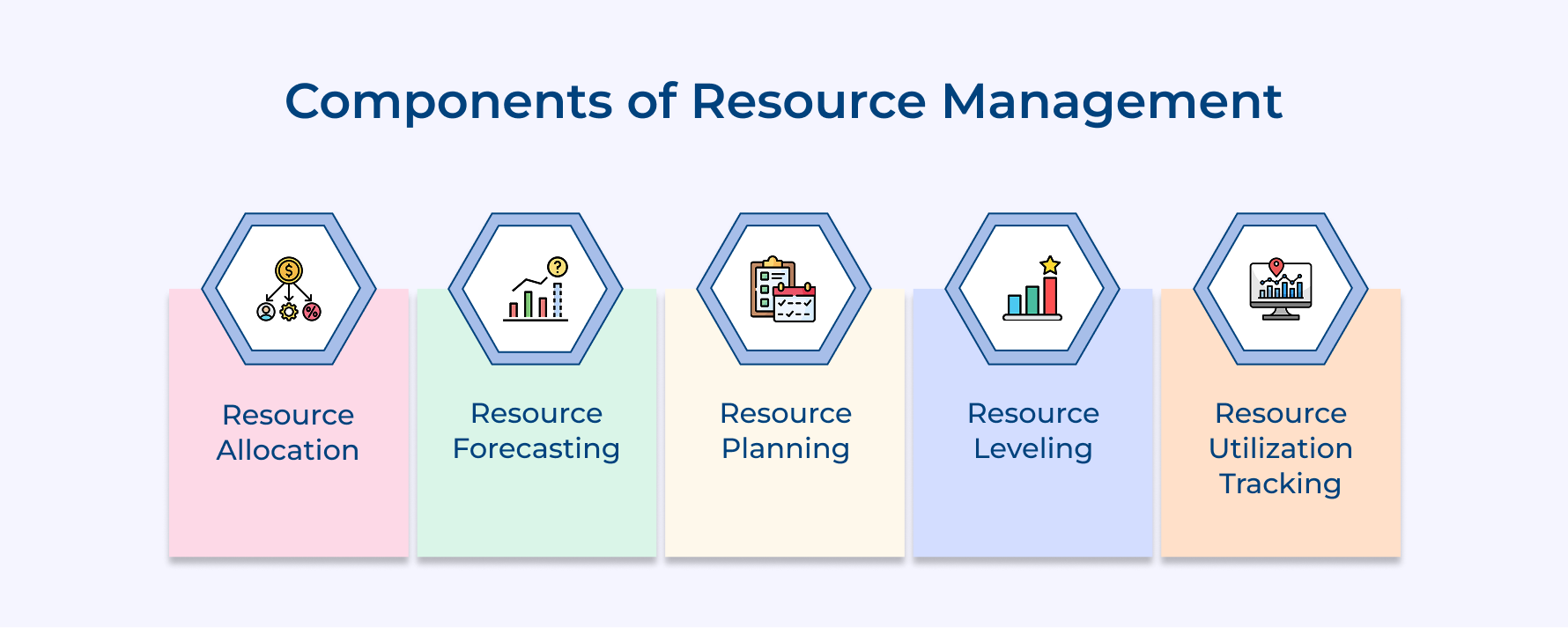 Components of Resource Management

Resource Allocation

Resource Forecasting

Resource Planning

Resource Leveling

Resource Utilization Tracking